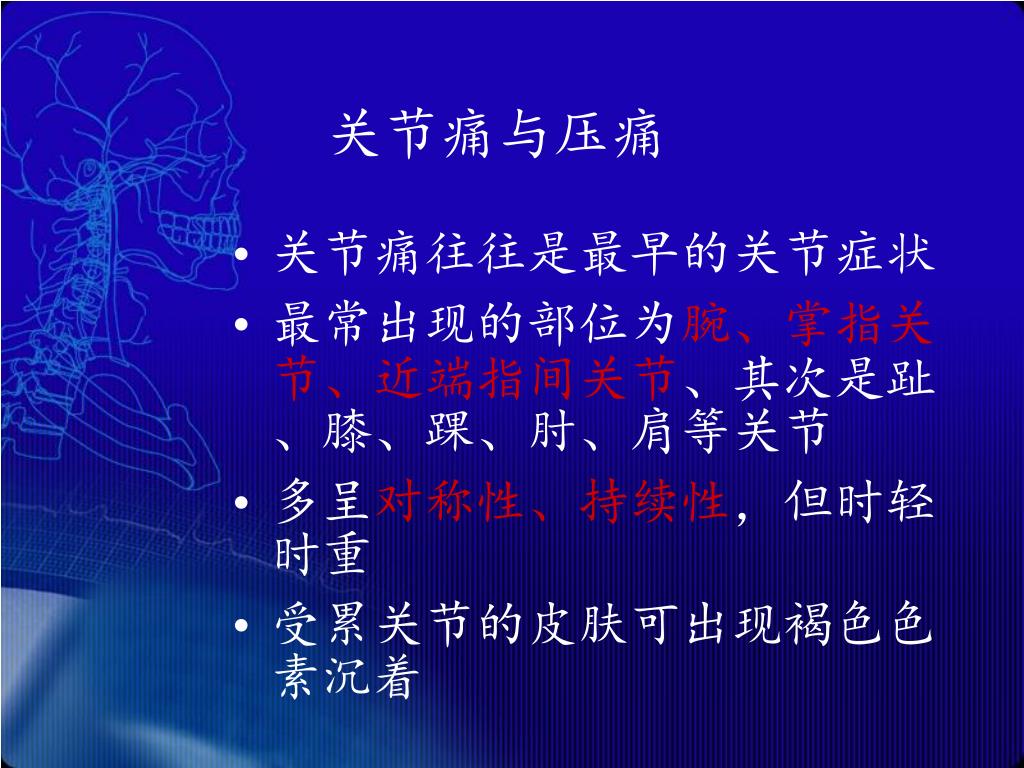 关节痛与压痛

• 关节痛往往是最早的关节症状
• 最常出现的部位为腕、掌指关节、近端指间关节、其次是趾、膝、踝、肘、肩等关节
• 多呈对称性、持续性，但时轻时重
• 受累关节的皮肤可出现褐色色素沉着